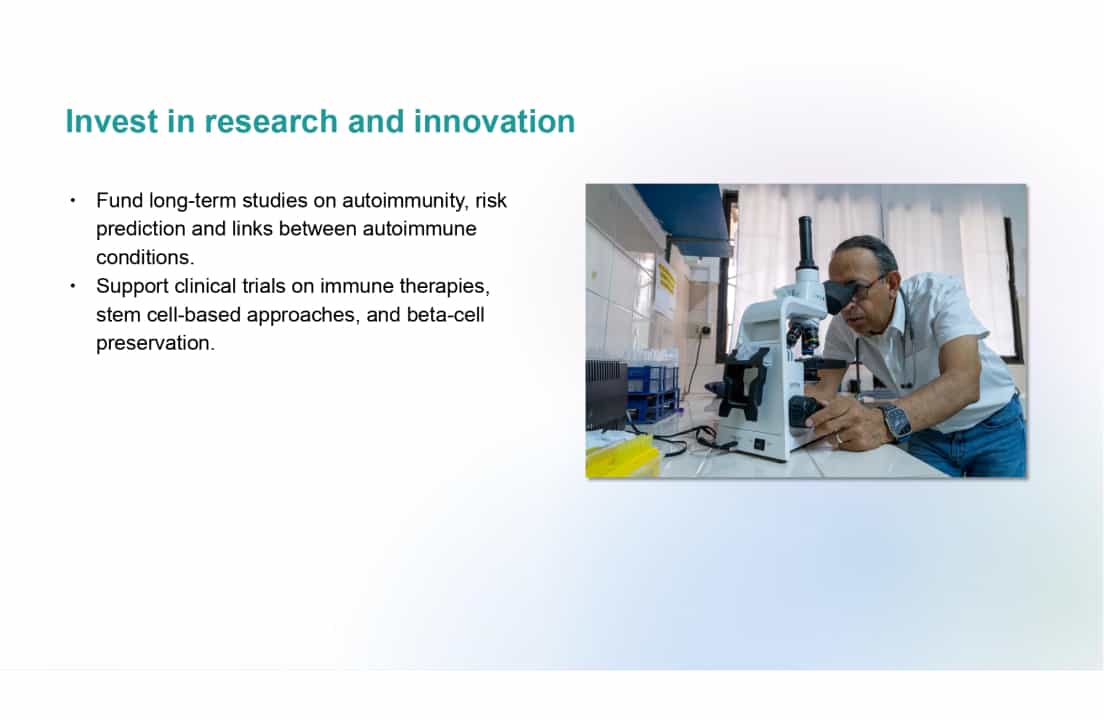 Invest in research and innovation

• Fund long-term studies on autoimmunity, risk prediction and links between autoimmune conditions.
• Support clinical trials on immune therapies, stem cell-based approaches, and beta-cell preservation.